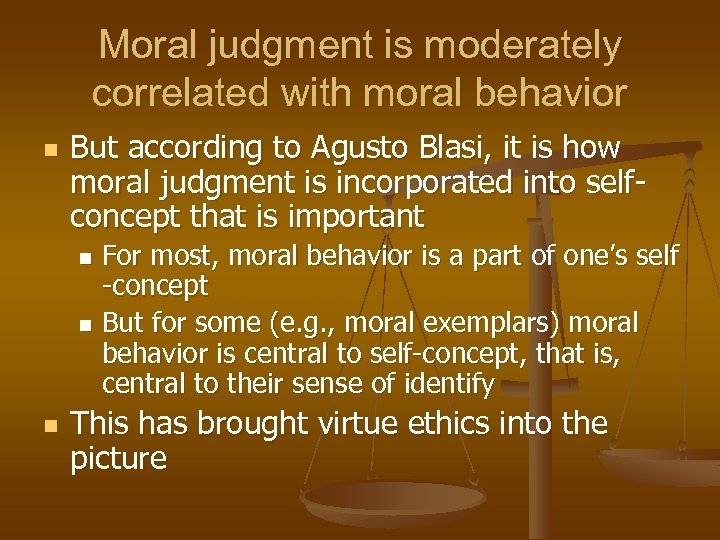 Moral judgment is moderately correlated with moral behavior

But according to Agusto Blasi, it is how moral judgment is incorporated into self-concept that is important

For most, moral behavior is a part of one's self -concept

But for some (e.g., moral exemplars) moral behavior is central to self-concept, that is, central to their sense of identify

This has brought virtue ethics into the picture